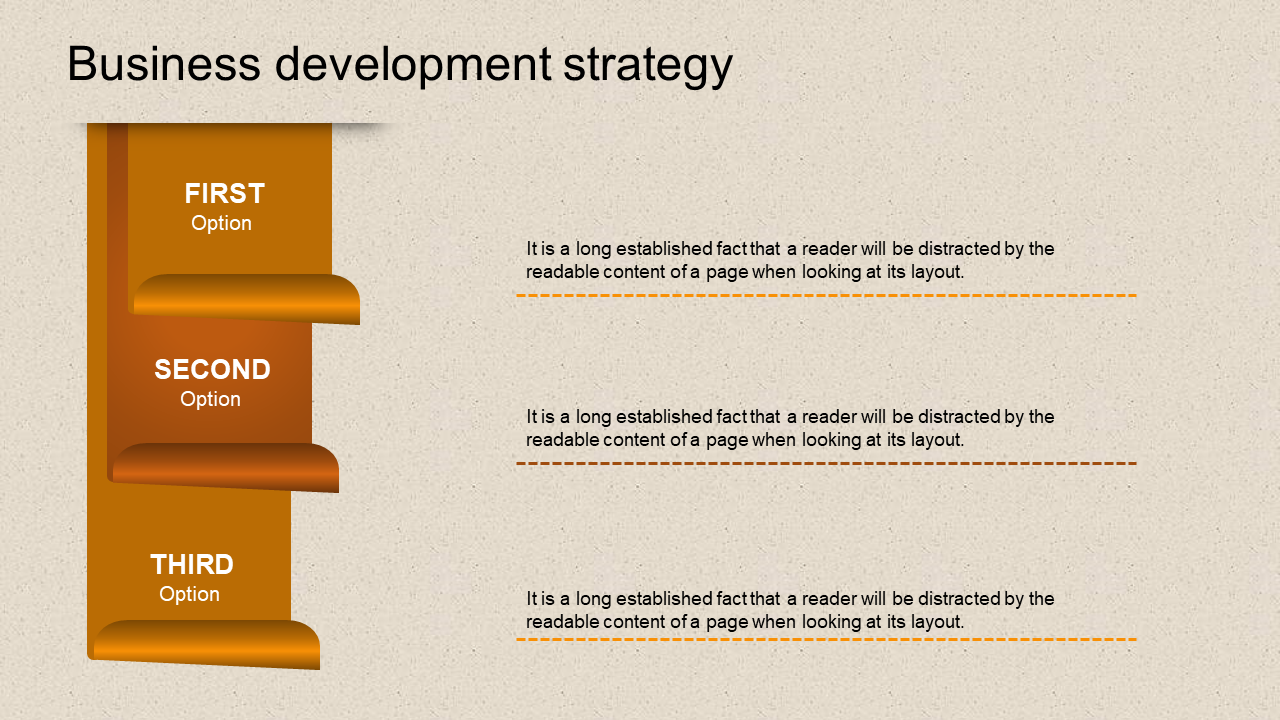 Business development strategy

FIRST
Option

It is a long established fact that a reader will be distracted by the readable content of a page when looking at its layout.

SECOND
Option

It is a long established fact that a reader will be distracted by the readable content of a page when looking at its layout.

THIRD
Option

It is a long established fact that a reader will be distracted by the readable content of a page when looking at its layout.